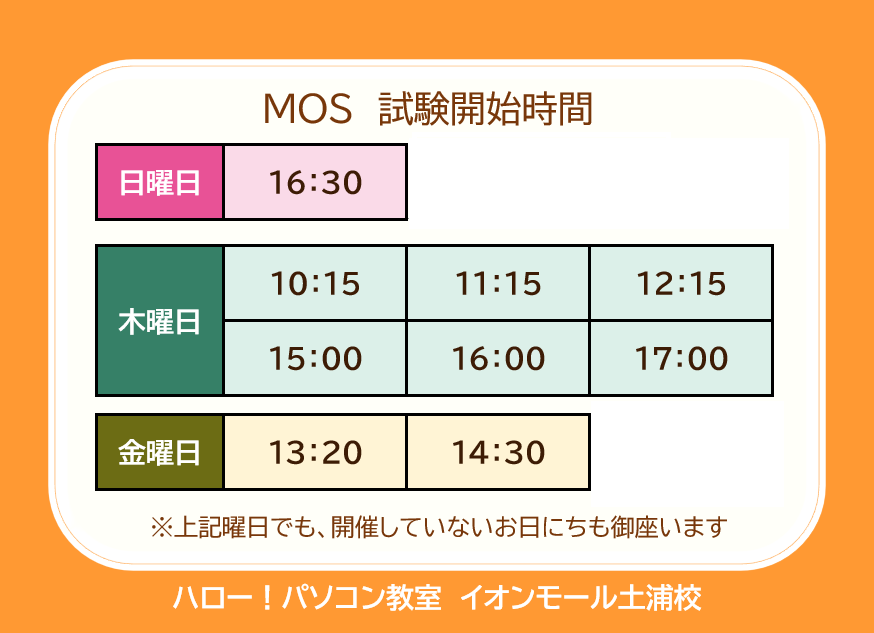 MOS　試験開始時間

| 日曜日 | 16:30 |
|---|---|

| 木曜日 | 10:15 | 11:15 | 12:15 |
|---|---|---|---|
| | 15:00 | 16:00 | 17:00 |

| 金曜日 | 13:20 | 14:30 |
|---|---|---|

※上記曜日でも、開催していないお日にちも御座います

ハロー！パソコン教室　イオンモール土浦校